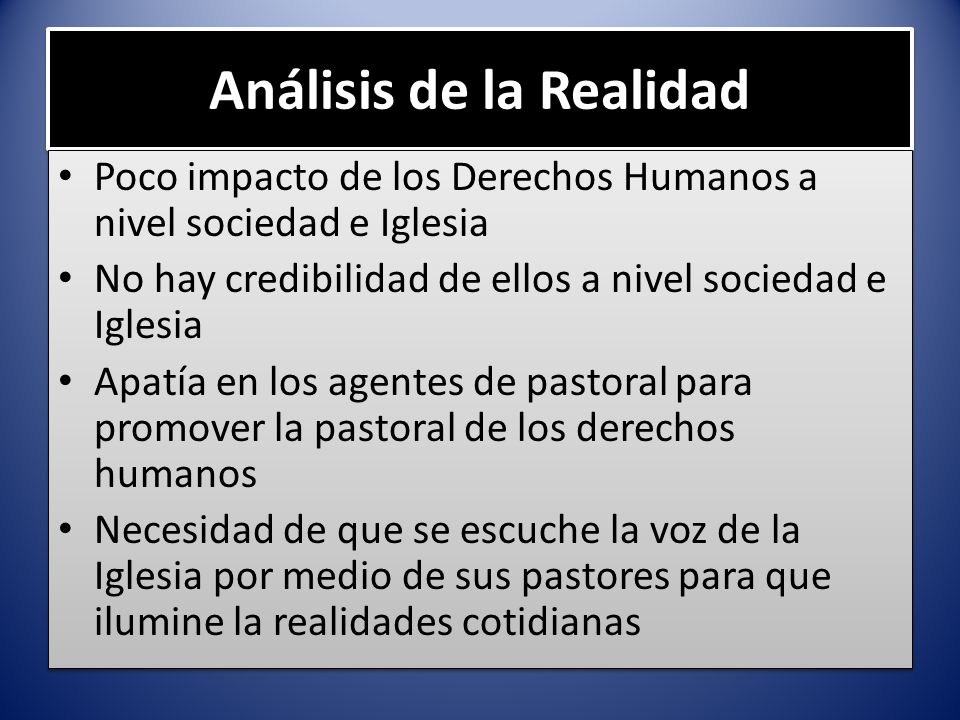 Análisis de la Realidad

• Poco impacto de los Derechos Humanos a nivel sociedad e Iglesia
• No hay credibilidad de ellos a nivel sociedad e Iglesia
• Apatía en los agentes de pastoral para promover la pastoral de los derechos humanos
• Necesidad de que se escuche la voz de la Iglesia por medio de sus pastores para que ilumine la realidades cotidianas